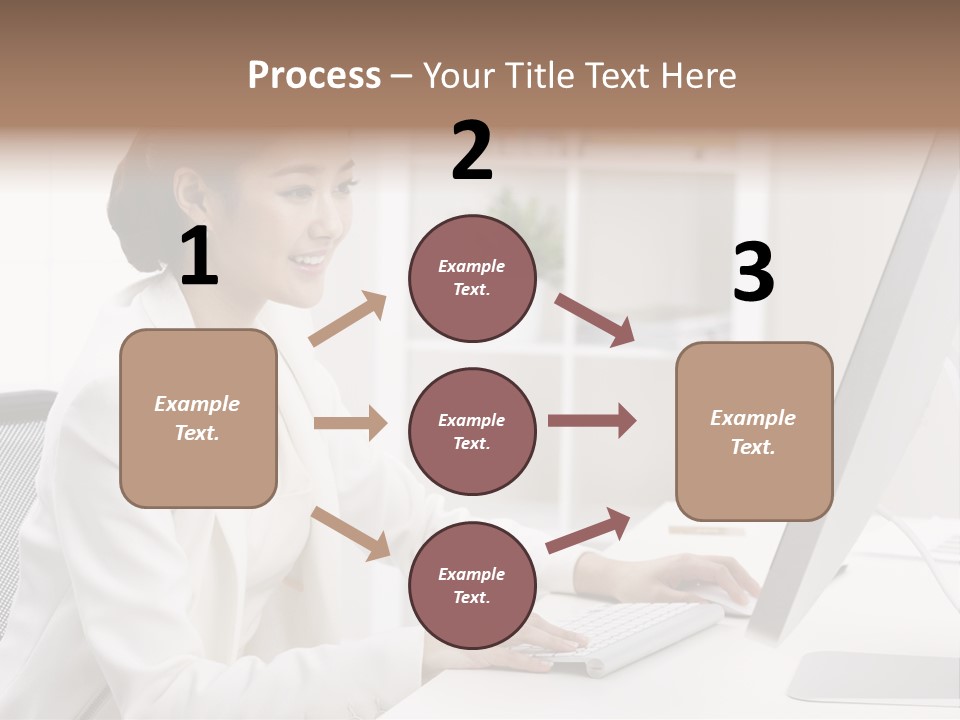 Process – Your Title Text Here

1

Example Text.

2

Example Text.

Example Text.

Example Text.

3

Example Text.